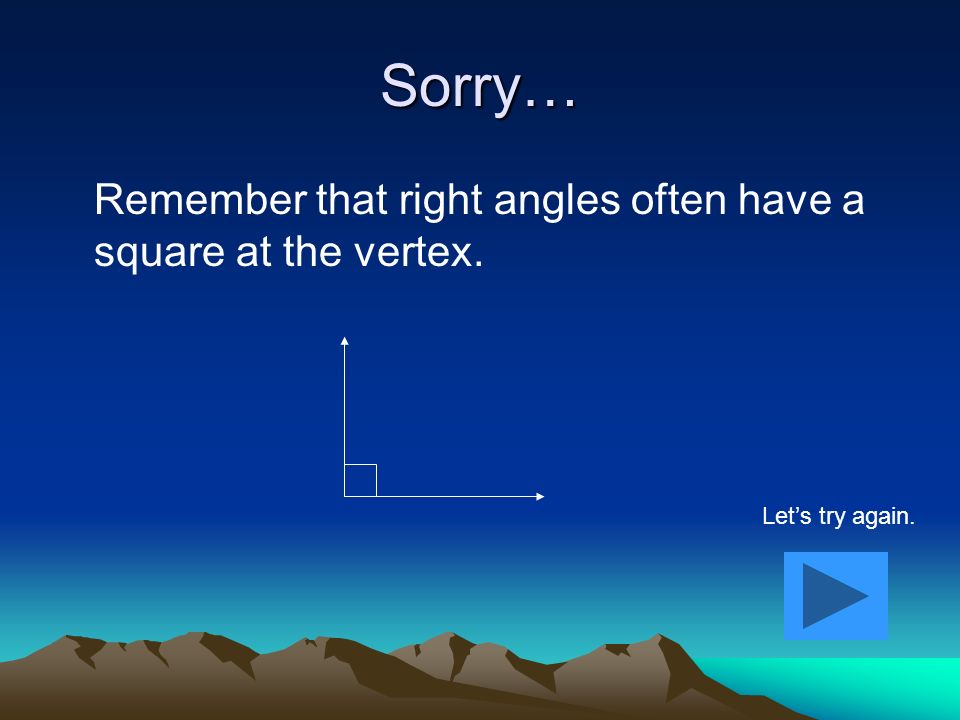 Sorry…

Remember that right angles often have a square at the vertex.

Let’s try again.